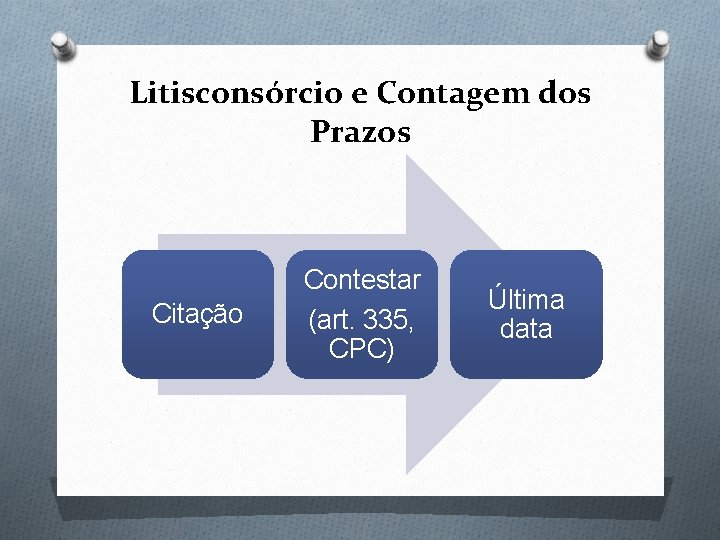 Litisconsórcio e Contagem dos Prazos

Citação

Contestar
(art. 335, CPC)

Última data